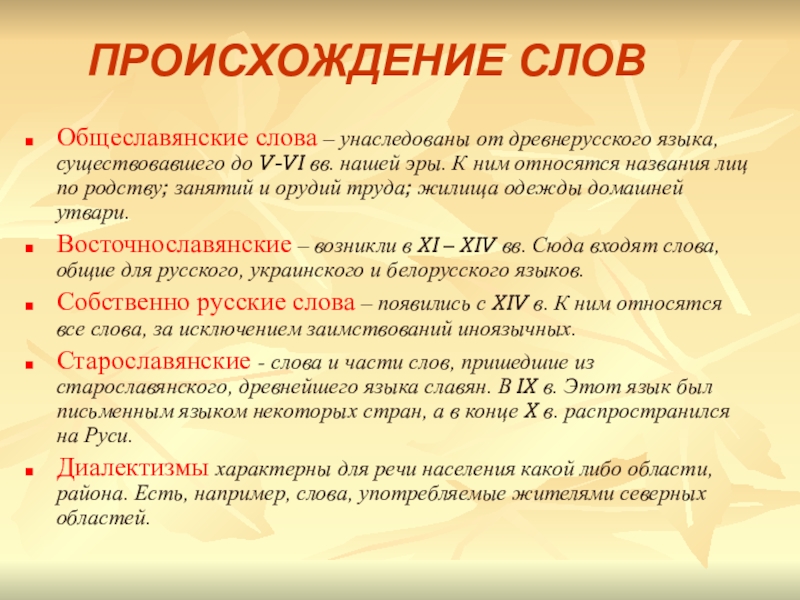 ПРОИСХОЖДЕНИЕ СЛОВ

Общеславянские слова – унаследованы от древнерусского языка, существовавшего до V-VI вв. нашей эры. К ним относятся названия лиц по родству; занятий и орудий труда; жилища одежды домашней утвари.

Восточнославянские – возникли в XI – XIV вв. Сюда входят слова, общие для русского, украинского и белорусского языков.

Собственно русские слова – появились с XIV в. К ним относятся все слова, за исключением заимствований иноязычных.

Старославянские - слова и части слов, пришедшие из старославянского, древнейшего языка славян. В IX в. Этот язык был письменным языком некоторых стран, а в конце X в. распространился на Руси.

Диалектизмы характерны для речи населения какой либо области, района. Есть, например, слова, употребляемые жителями северных областей.